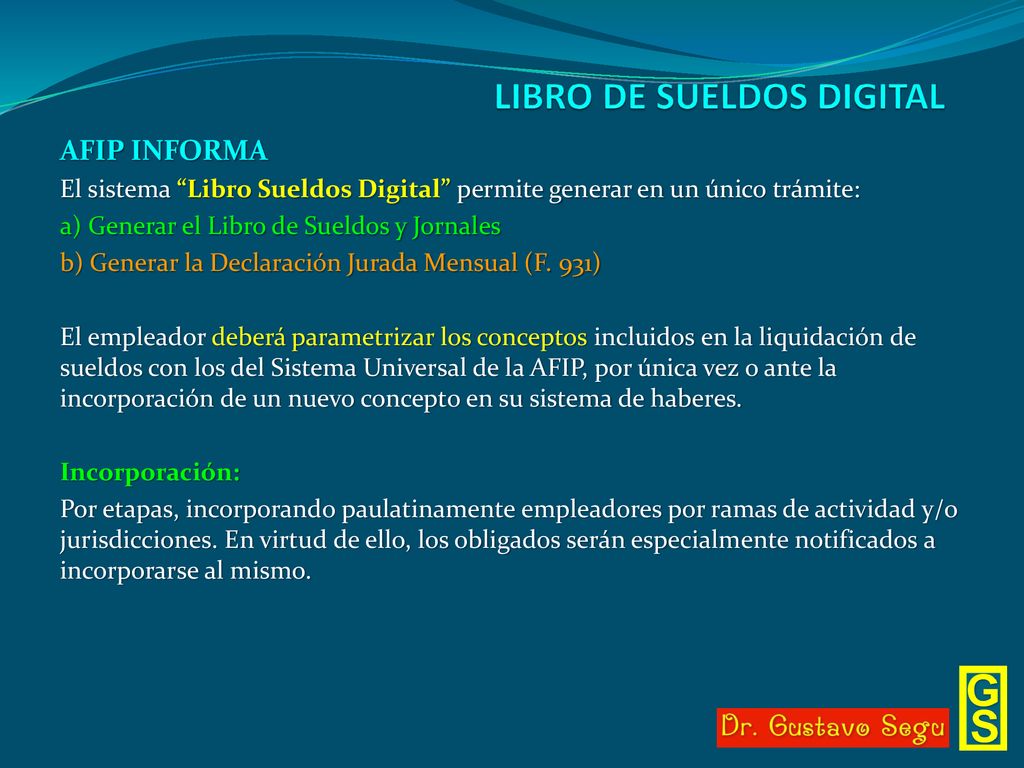 LIBRO DE SUELDOS DIGITAL

AFIP INFORMA

El sistema “Libro Sueldos Digital” permite generar en un único trámite:

a) Generar el Libro de Sueldos y Jornales

b) Generar la Declaración Jurada Mensual (F. 931)

El empleador deberá parametrizar los conceptos incluidos en la liquidación de sueldos con los del Sistema Universal de la AFIP, por única vez o ante la incorporación de un nuevo concepto en su sistema de haberes.

Incorporación:

Por etapas, incorporando paulatinamente empleadores por ramas de actividad y/o jurisdicciones. En virtud de ello, los obligados serán especialmente notificados a incorporarse al mismo.

Dr. Gustavo Segu

GS